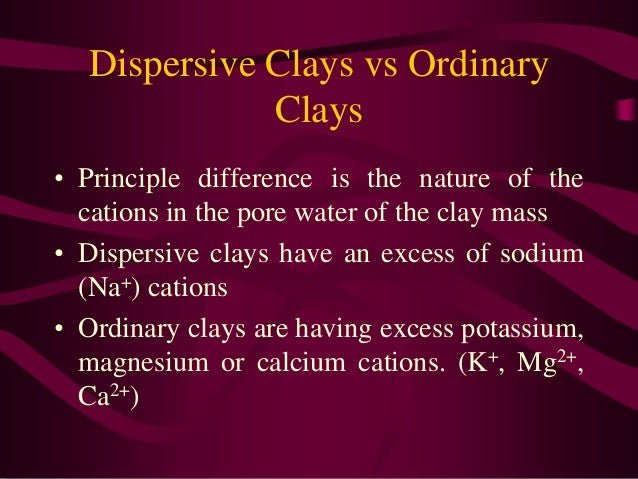 Dispersive Clays vs Ordinary Clays

• Principle difference is the nature of the cations in the pore water of the clay mass

• Dispersive clays have an excess of sodium ($Na^+$) cations

• Ordinary clays are having excess potassium, magnesium or calcium cations. ($K^+$, $Mg^{2+}$, $Ca^{2+}$)